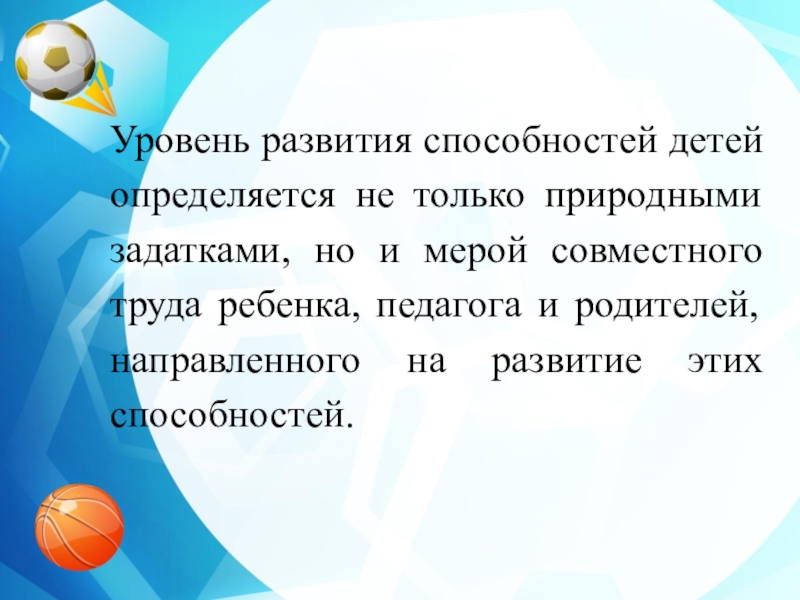 Уровень развития способностей детей определяется не только природными задатками, но и мерой совместного труда ребенка, педагога и родителей, направленного на развитие этих способностей.